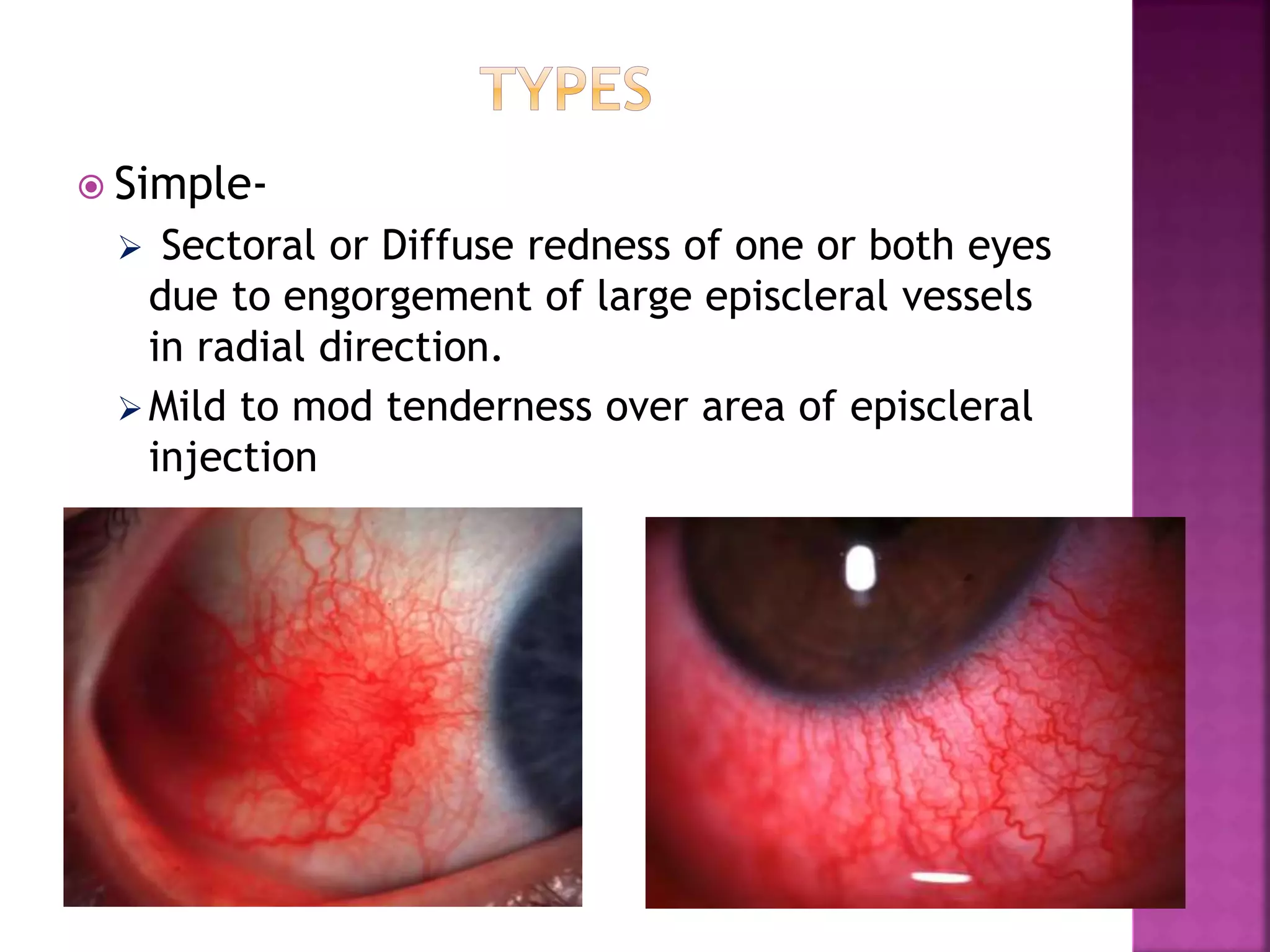 TYPES

Simple-

Sectoral or Diffuse redness of one or both eyes due to engorgement of large episcleral vessels in radial direction.

Mild to mod tenderness over area of episcleral injection